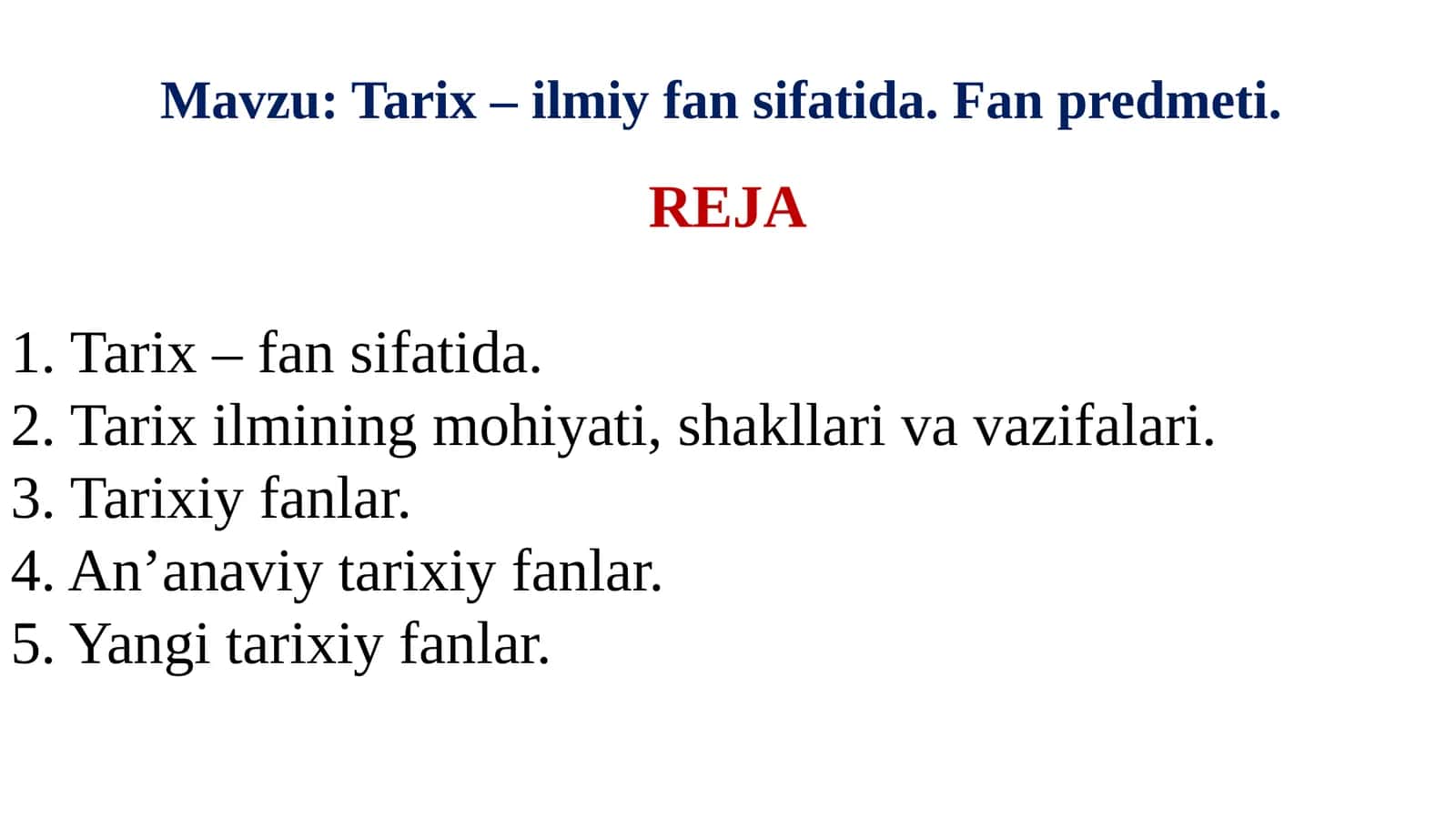 Mavzu: Tarix – ilmiy fan sifatida. Fan predmeti.

REJA

1. Tarix – fan sifatida.
2. Tarix ilmining mohiyati, shakllari va vazifalari.
3. Tarixiy fanlar.
4. An’anaviy tarixiy fanlar.
5. Yangi tarixiy fanlar.